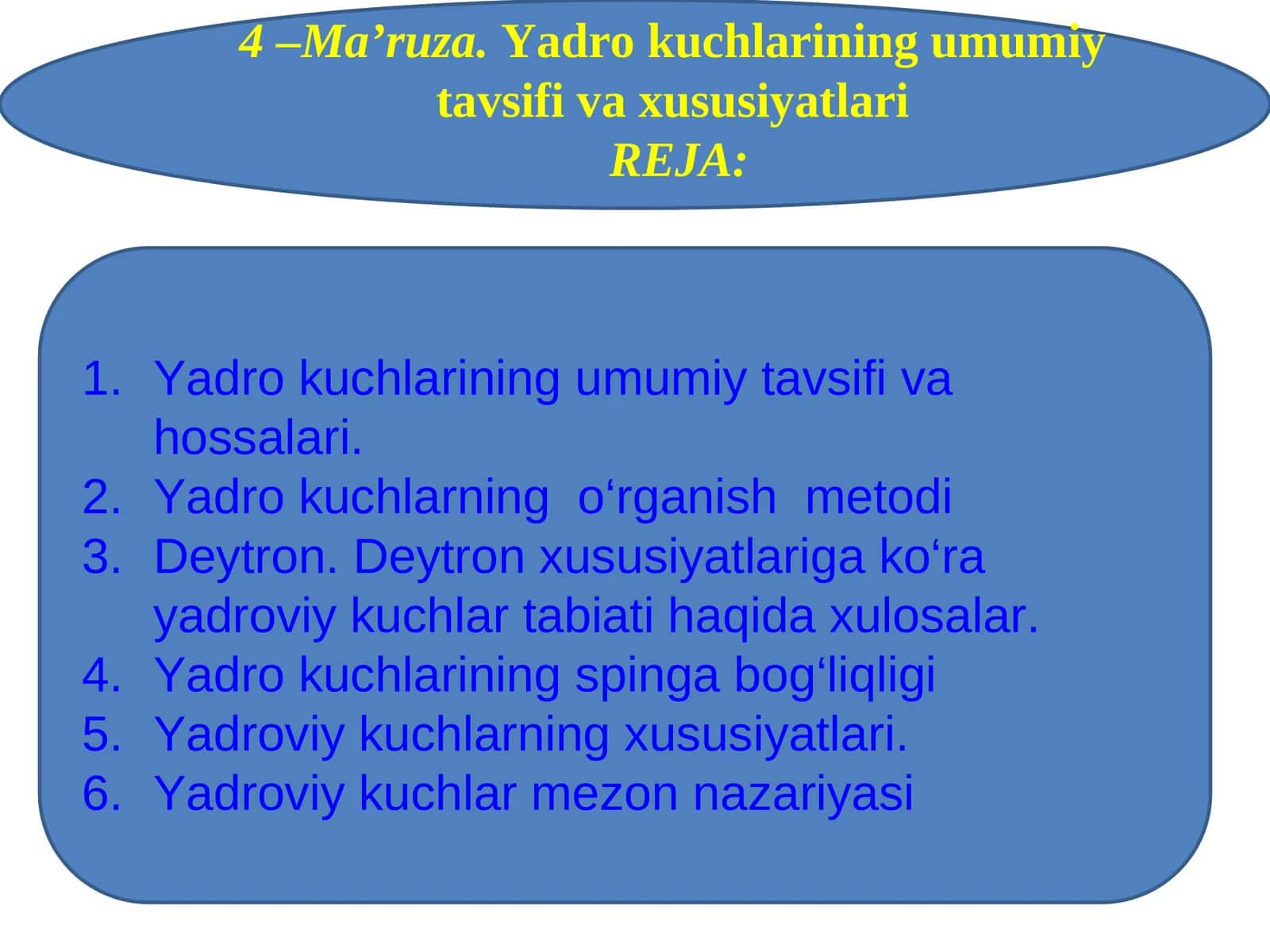 4 –Ma’ruza. Yadro kuchlarining umumiy tavsifi va xususiyatlari
REJA:

1. Yadro kuchlarining umumiy tavsifi va hossalari.
2. Yadro kuchlarning o‘rganish metodi
3. Deytron. Deytron xususiyatlariga ko‘ra yadroviy kuchlar tabiati haqida xulosalar.
4. Yadro kuchlarining spinga bog‘liqligi
5. Yadroviy kuchlarning xususiyatlari.
6. Yadroviy kuchlar mezon nazariyasi